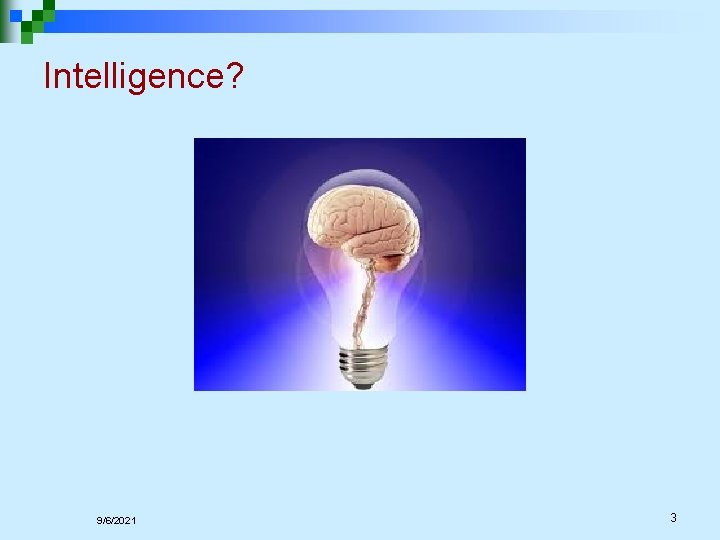 Intelligence?

9/6/2021

3